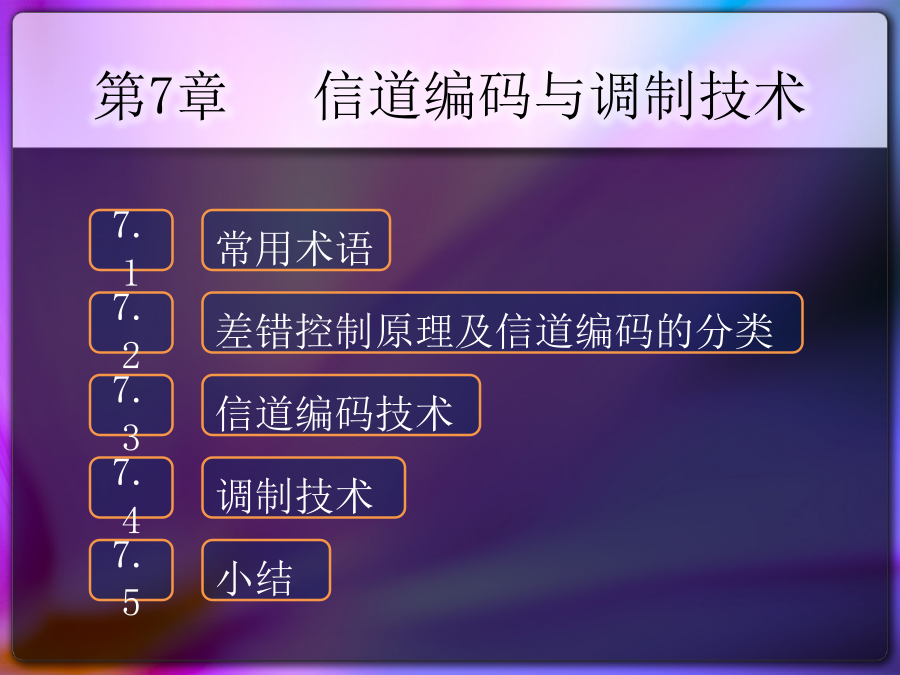 第7章　　信道编码与调制技术

7.1 常用术语

7.2 差错控制原理及信道编码的分类

7.3 信道编码技术

7.4 调制技术

7.5 小结